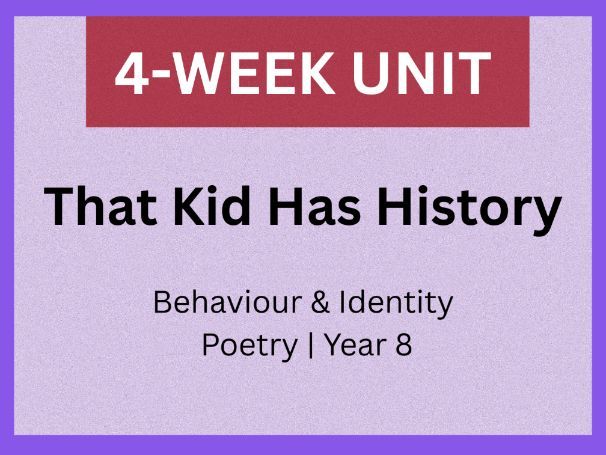 4-WEEK UNIT

That Kid Has History

Behaviour & Identity
Poetry | Year 8